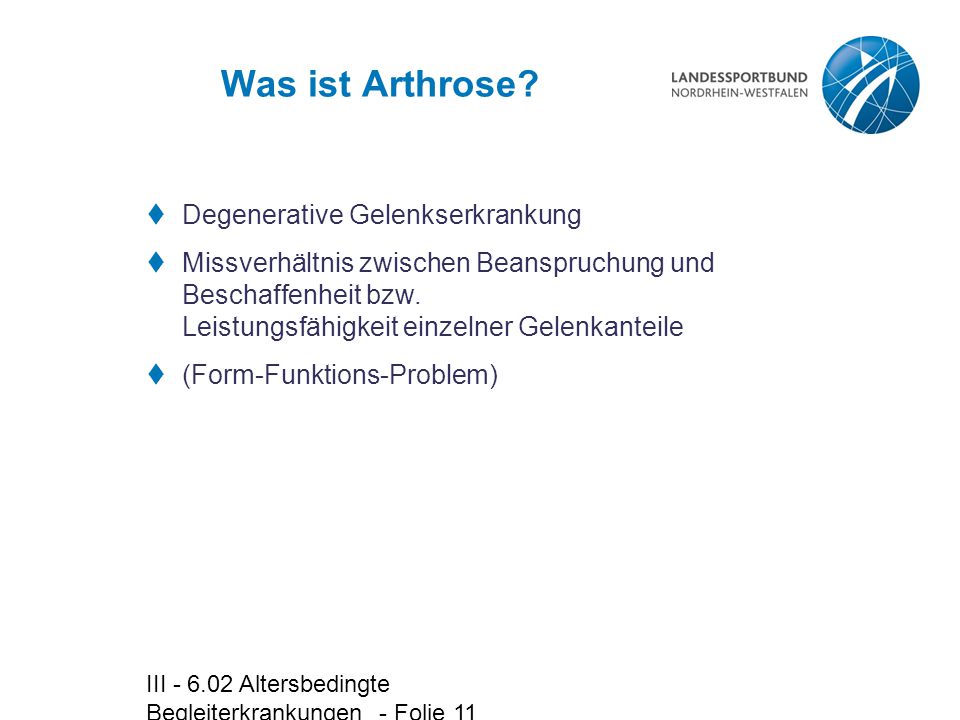 Was ist Arthrose?

LANDESSPORTBUND
NORDRHEIN-WESTFALEN

♦ Degenerative Gelenkserkrankung

♦ Missverhältnis zwischen Beanspruchung und Beschaffenheit bzw. Leistungsfähigkeit einzelner Gelenkanteile

♦ (Form-Funktions-Problem)

III - 6.02 Altersbedingte Begleiterkrankungen - Folie 11